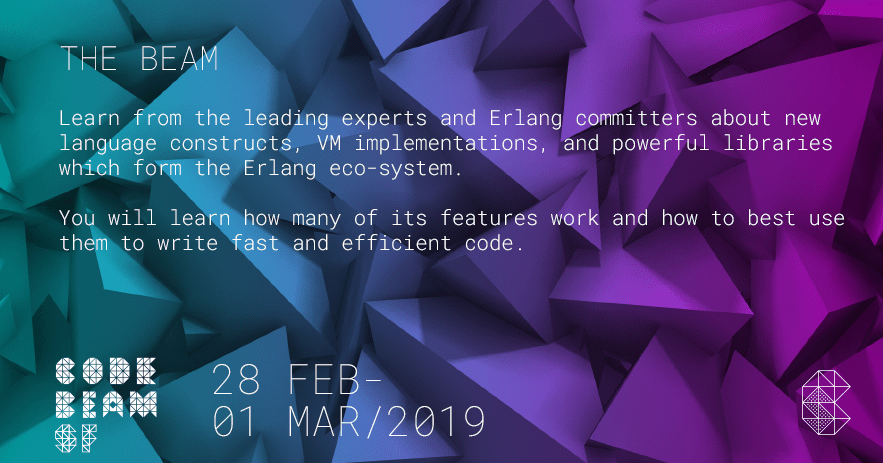 THE BEAM

Learn from the leading experts and Erlang committers about new language constructs, VM implementations, and powerful libraries which form the Erlang eco-system.

You will learn how many of its features work and how to best use them to write fast and efficient code.

CODE BEAM SF

28 FEB-
01 MAR/2019